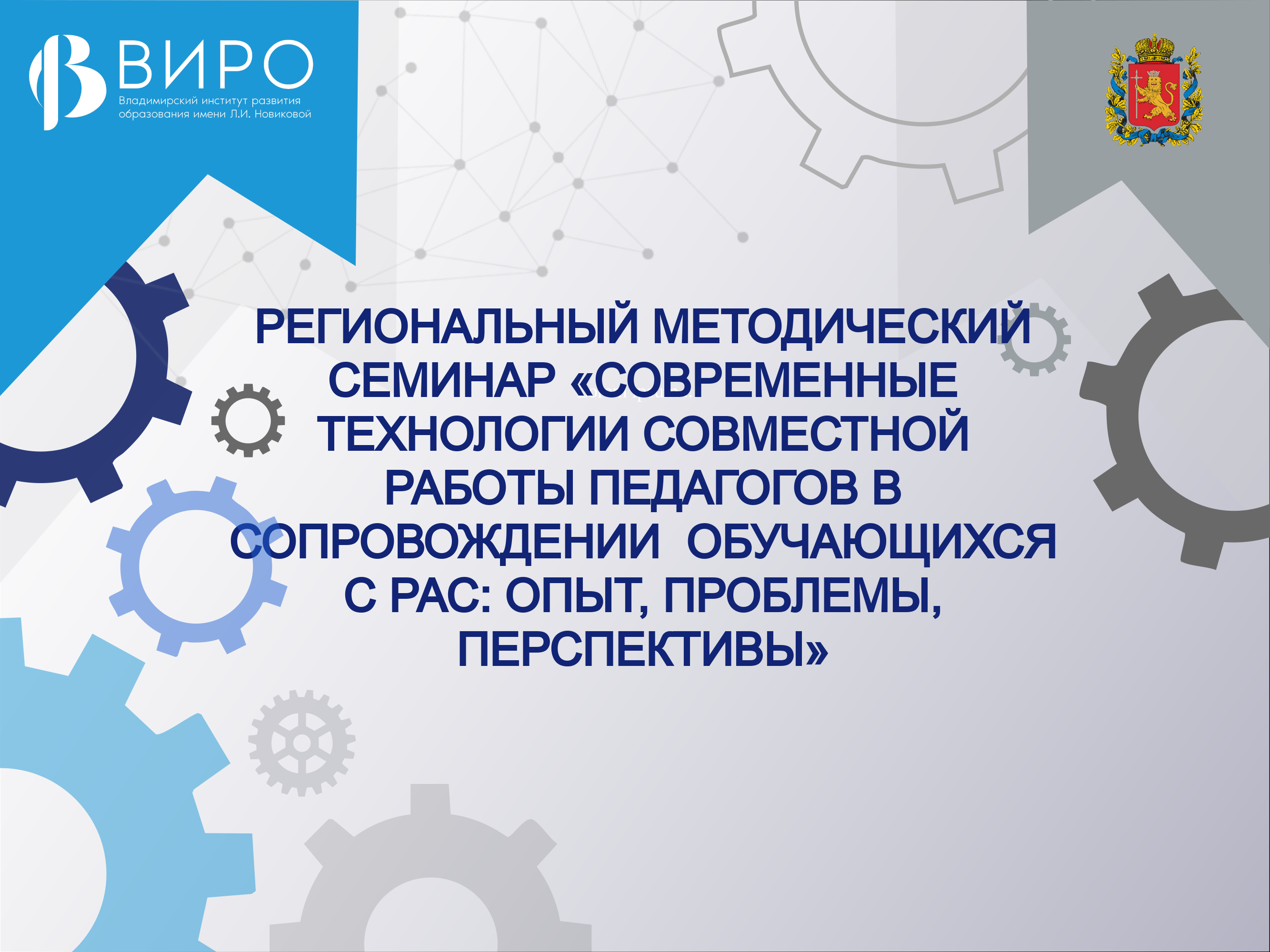 ВИРО
Владимирский институт развития образования имени Л.И. Новиковой

РЕГИОНАЛЬНЫЙ МЕТОДИЧЕСКИЙ СЕМИНАР «СОВРЕМЕННЫЕ ТЕХНОЛОГИИ СОВМЕСТНОЙ РАБОТЫ ПЕДАГОГОВ В СОПРОВОЖДЕНИИ  ОБУЧАЮЩИХСЯ С РАС: ОПЫТ, ПРОБЛЕМЫ, ПЕРСПЕКТИВЫ»